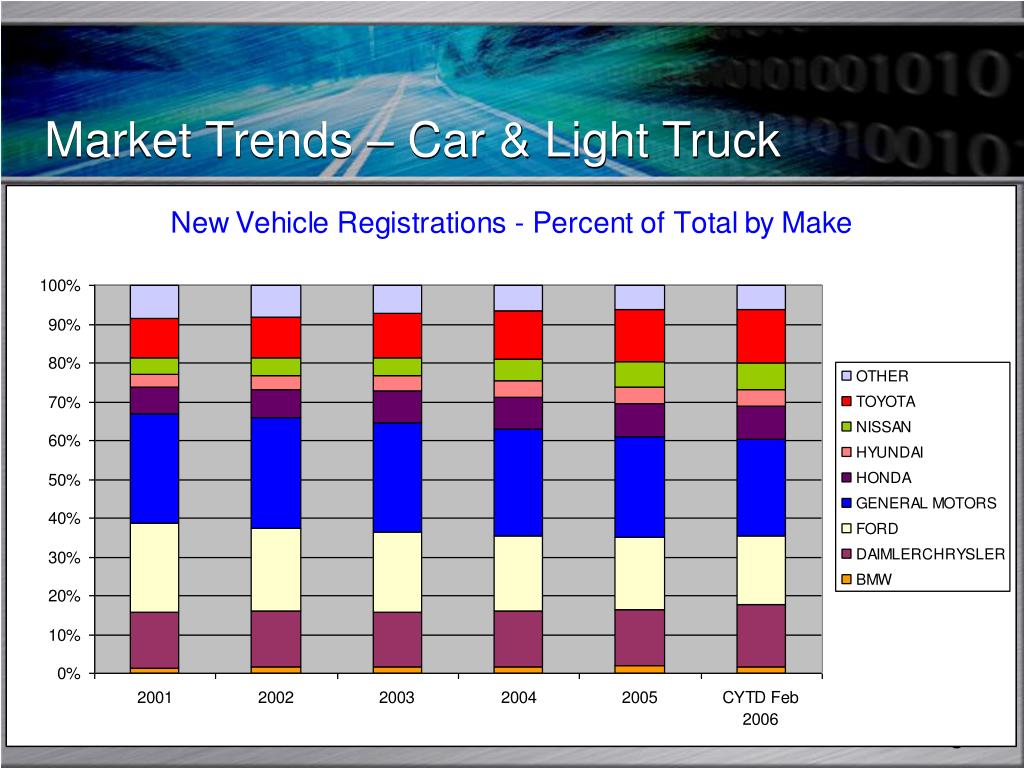 Market Trends – Car & Light Truck

New Vehicle Registrations - Percent of Total by Make

100%
90%
80%
70%
60%
50%
40%
30%
20%
10%
0%

2001
2002
2003
2004
2005
CYTD Feb 2006

OTHER
TOYOTA
NISSAN
HYUNDAI
HONDA
GENERAL MOTORS
FORD
DAIMLERCHRYSLER
BMW